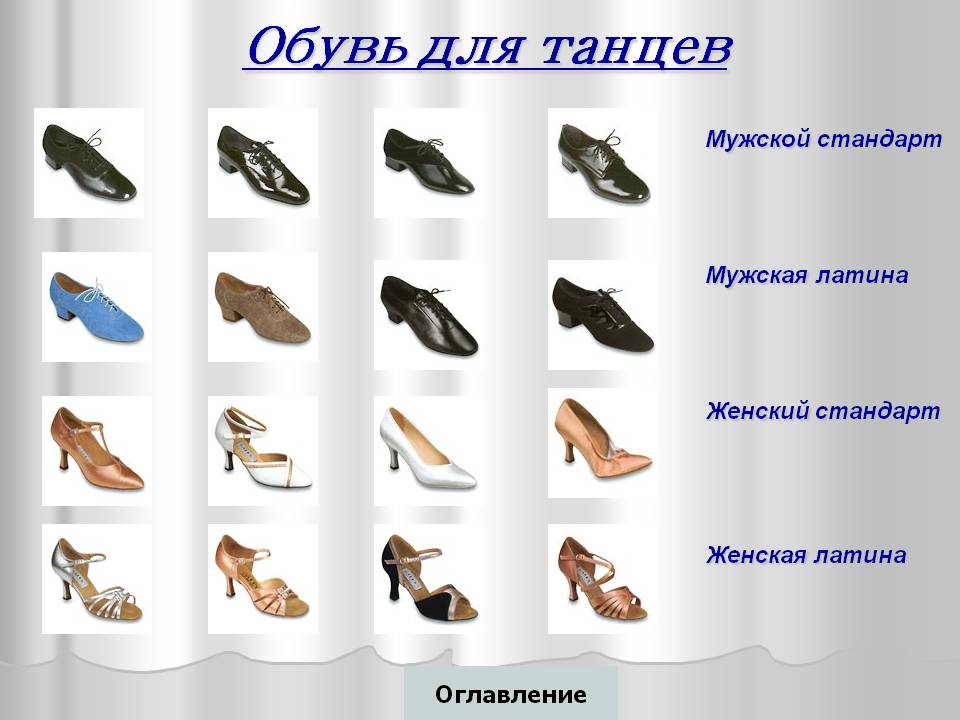 Обувь для танцев

Мужской стандарт

Мужская латина

Женский стандарт

Женская латина

Оглавление